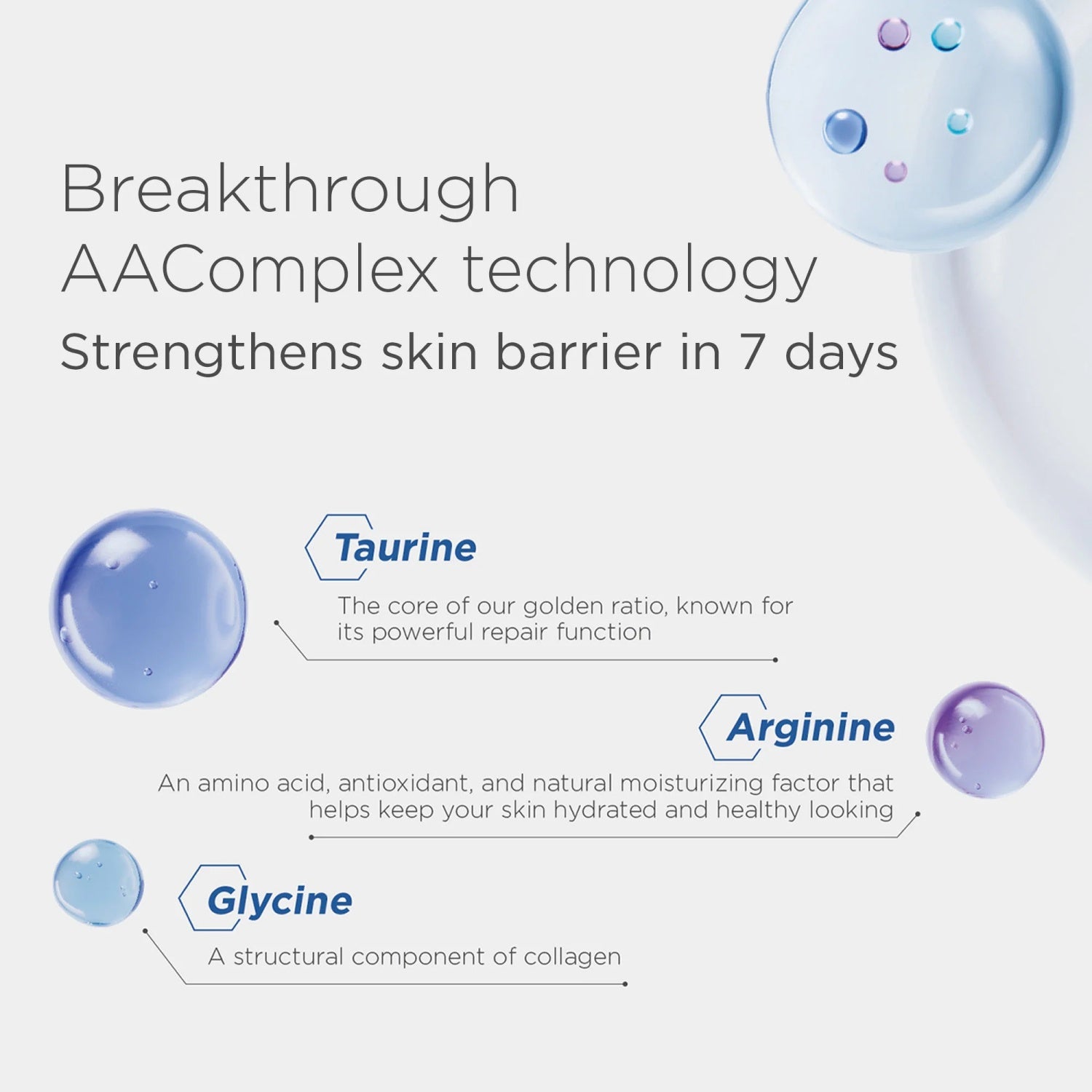 Breakthrough AAComplex technology
Strengthens skin barrier in 7 days

Taurine

The core of our golden ratio, known for its powerful repair function

Arginine

An amino acid, antioxidant, and natural moisturizing factor that helps keep your skin hydrated and healthy looking

Glycine

A structural component of collagen